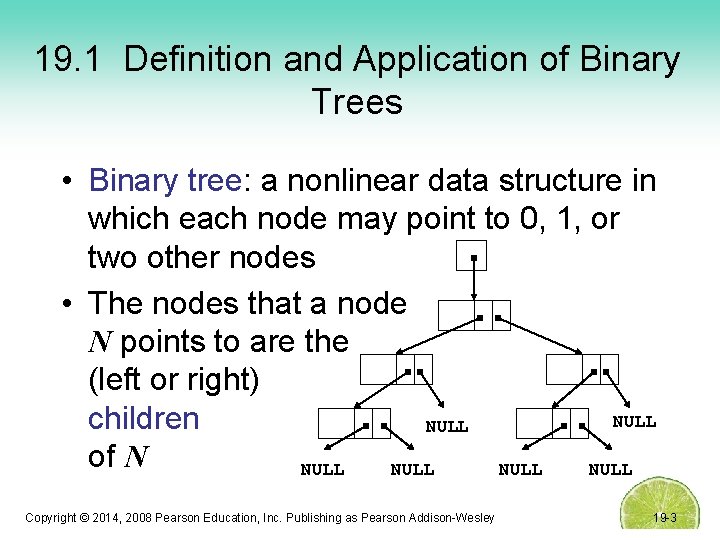 19.1 Definition and Application of Binary Trees

• Binary tree: a nonlinear data structure in which each node may point to 0, 1, or two other nodes

• The nodes that a node $N$ points to are the (left or right) children of $N$

NULL

NULL

NULL NULL NULL NULL

Copyright © 2014, 2008 Pearson Education, Inc. Publishing as Pearson Addison-Wesley

19-3